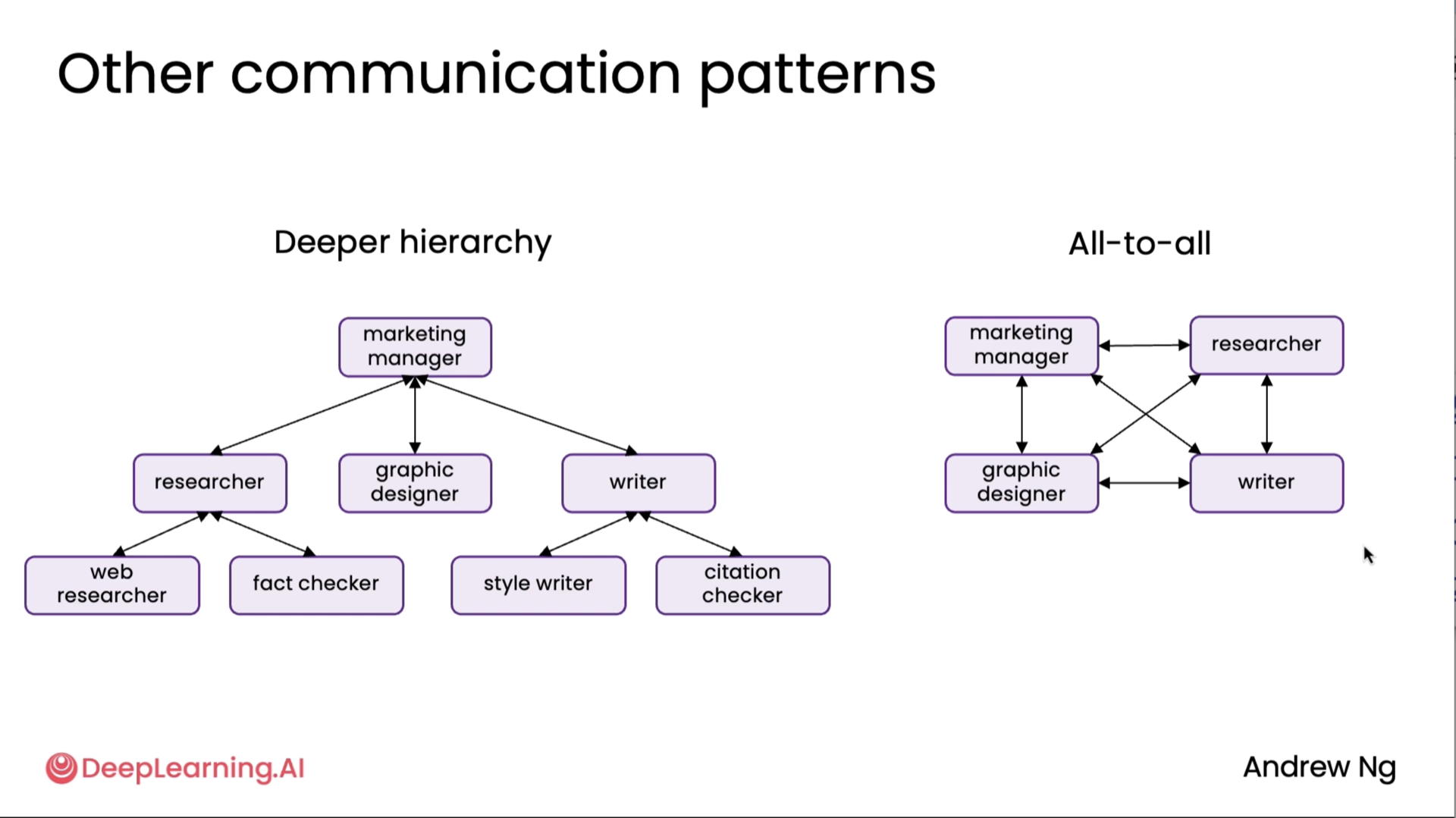 Other communication patterns

Deeper hierarchy

marketing manager

researcher

graphic designer

writer

web researcher

fact checker

style writer

citation checker

All-to-all

marketing manager

researcher

graphic designer

writer

DeepLearning.AI

Andrew Ng